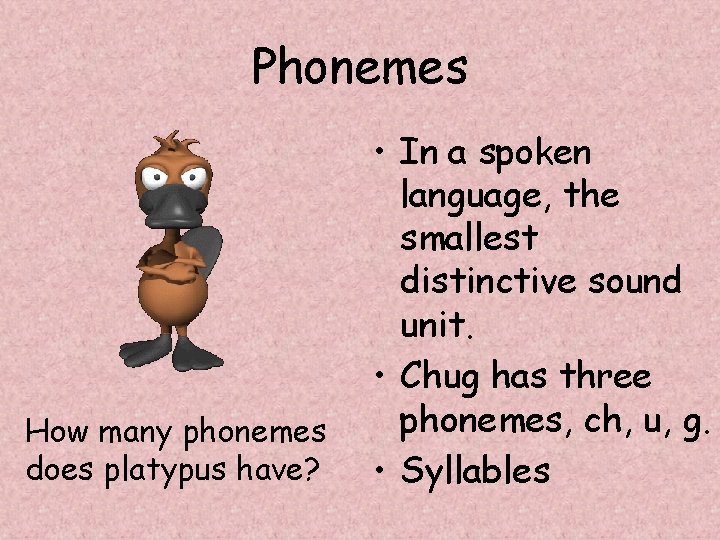 Phonemes

• In a spoken language, the smallest distinctive sound unit.
• Chug has three phonemes, ch, u, g.
• Syllables

How many phonemes does platypus have?